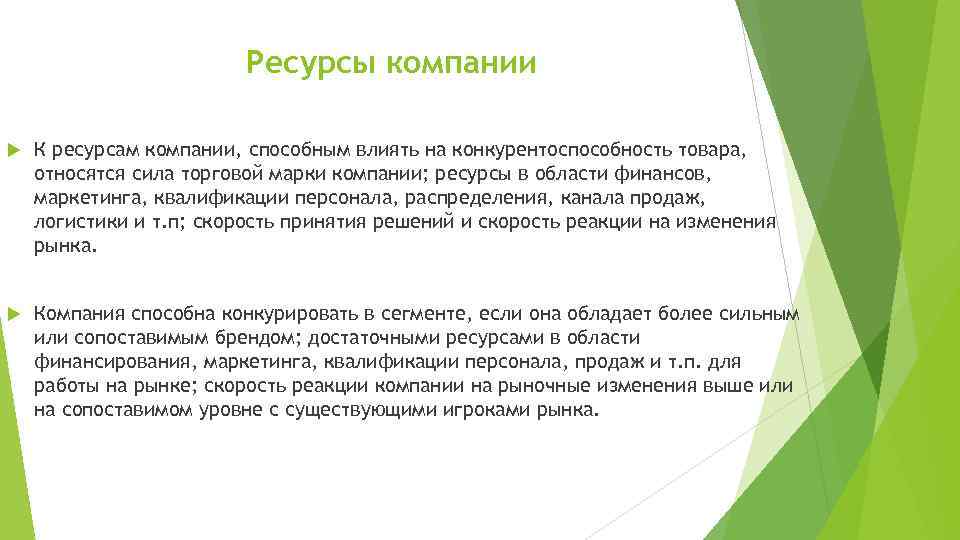 Ресурсы компании

К ресурсам компании, способным влиять на конкурентоспособность товара, относятся сила торговой марки компании; ресурсы в области финансов, маркетинга, квалификации персонала, распределения, канала продаж, логистики и т.п; скорость принятия решений и скорость реакции на изменения рынка.

Компания способна конкурировать в сегменте, если она обладает более сильным или сопоставимым брендом; достаточными ресурсами в области финансирования, маркетинга, квалификации персонала, продаж и т.п. для работы на рынке; скорость реакции компании на рыночные изменения выше или на сопоставимом уровне с существующими игроками рынка.